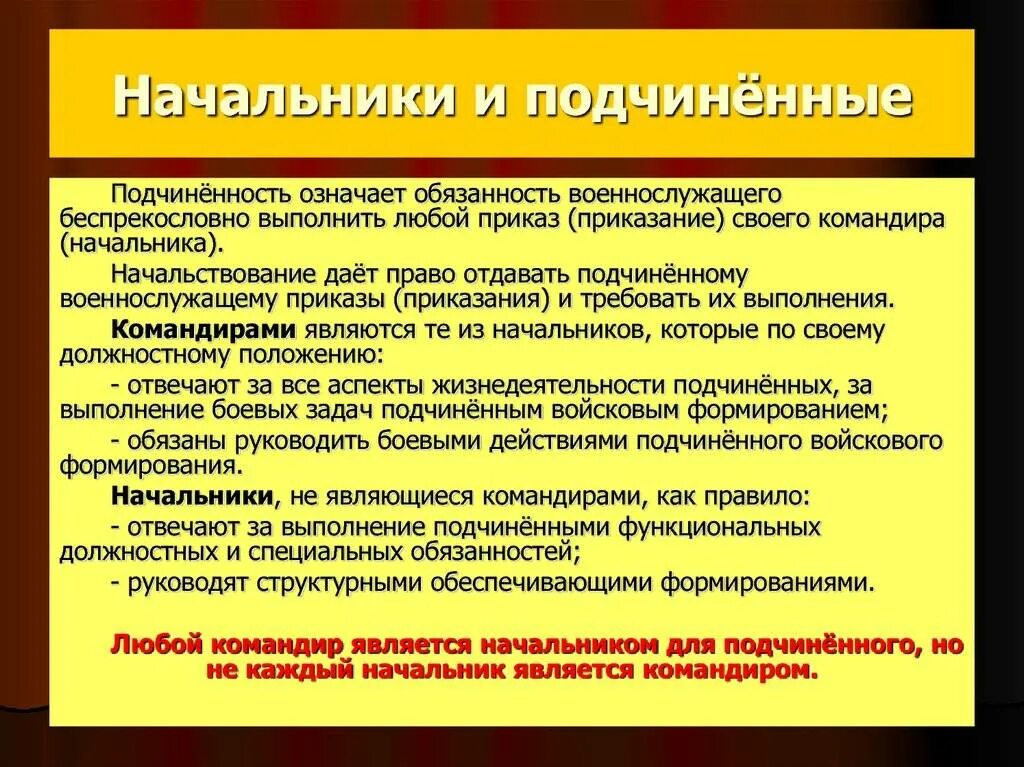 Начальники и подчинённые

Подчинённость означает обязанность военнослужащего беспрекословно выполнить любой приказ (приказание) своего командира (начальника).

Начальствование даёт право отдавать подчинённому военнослужащему приказы (приказания) и требовать их выполнения.

Командирами являются те из начальников, которые по своему должностному положению:

- отвечают за все аспекты жизнедеятельности подчинённых, за выполнение боевых задач подчинённым войсковым формированием;

- обязаны руководить боевыми действиями подчинённого войскового формирования.

Начальники, не являющиеся командирами, как правило:

- отвечают за выполнение подчинёнными функциональных должностных и специальных обязанностей;

- руководят структурными обеспечивающими формированиями.

Любой командир является начальником для подчинённого, но не каждый начальник является командиром.